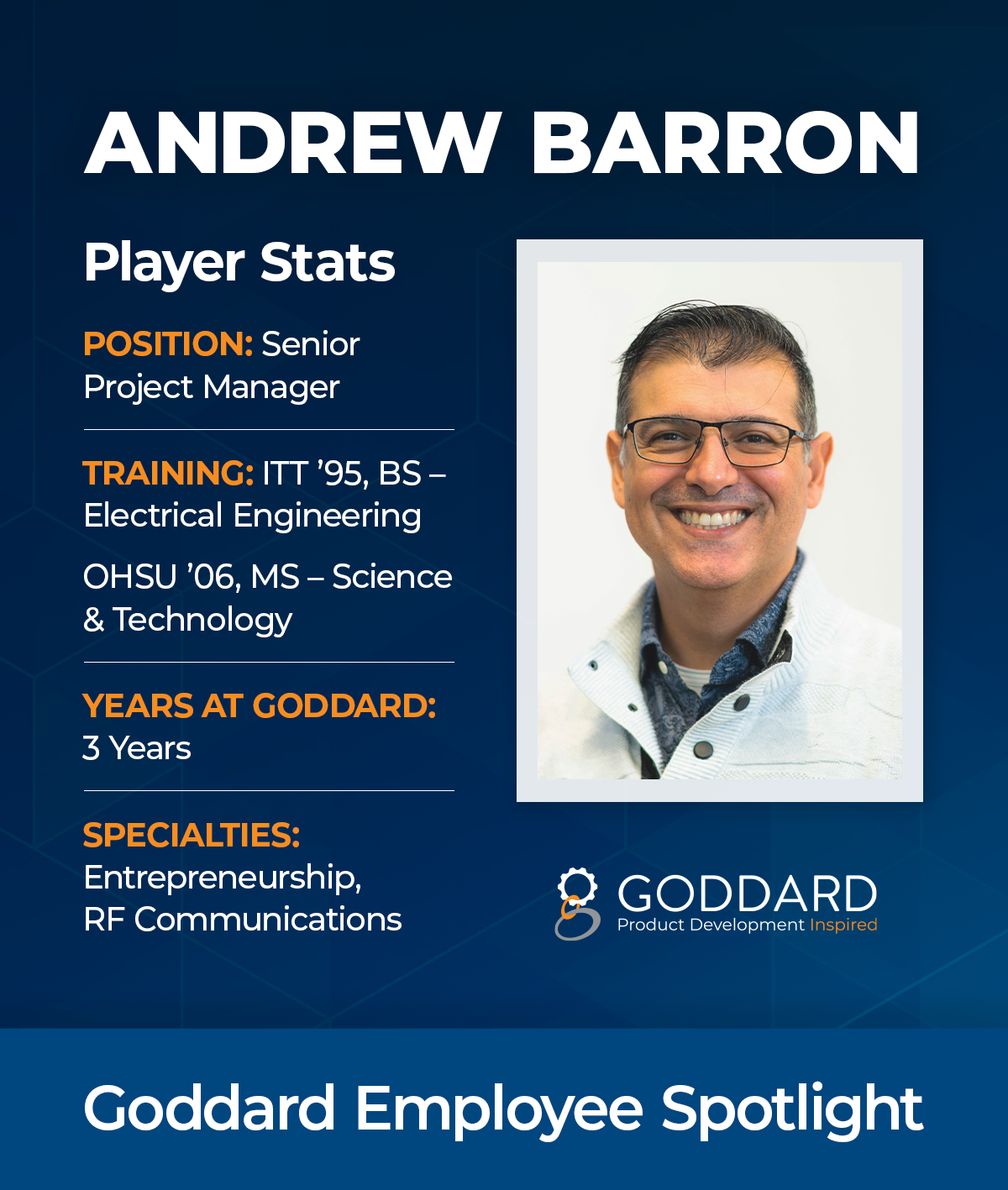 ANDREW BARRON

Player Stats

POSITION: Senior Project Manager

TRAINING: ITT ’95, BS – Electrical Engineering

OHSU ’06, MS – Science & Technology

YEARS AT GODDARD: 3 Years

SPECIALTIES: Entrepreneurship, RF Communications

GODDARD
Product Development Inspired

Goddard Employee Spotlight